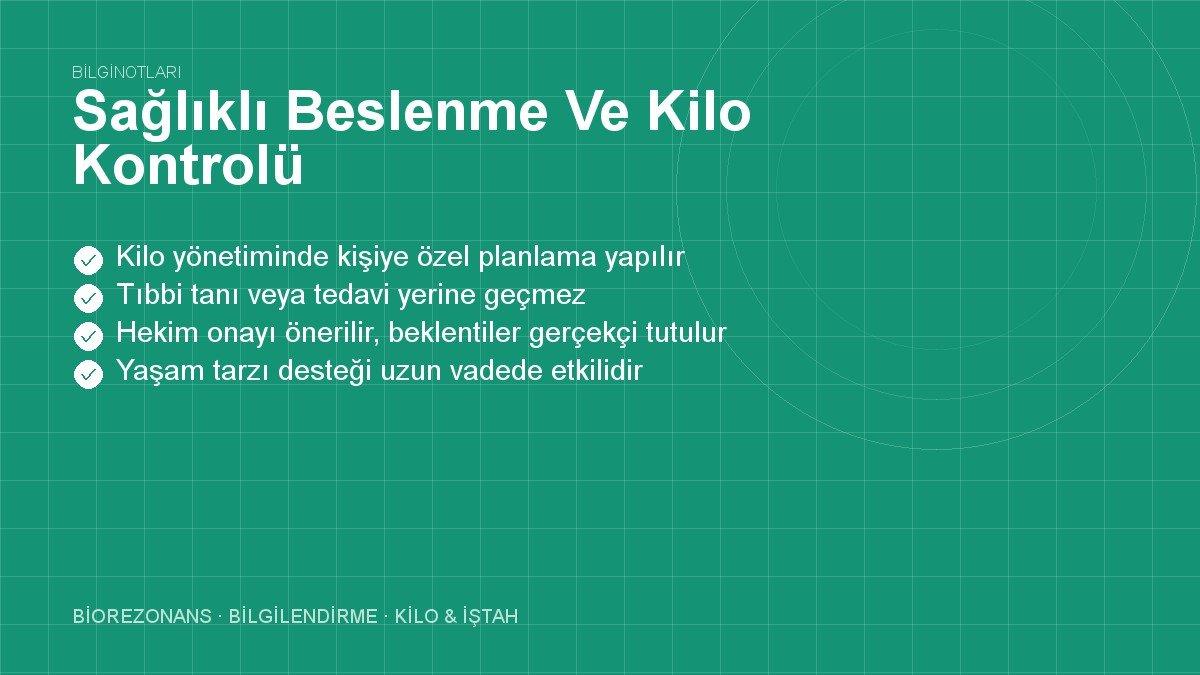 BİLGİNOTLARI

Sağlıklı Beslenme Ve Kilo Kontrolü

Kilo yönetiminde kişiye özel planlama yapılır
Tıbbi tanı veya tedavi yerine geçmez
Hekim onayı önerilir, beklentiler gerçekçi tutulur
Yaşam tarzı desteği uzun vadede etkilidir

BİOREZONANS · BİLGİLENDİRME · KİLO & İŞTAH